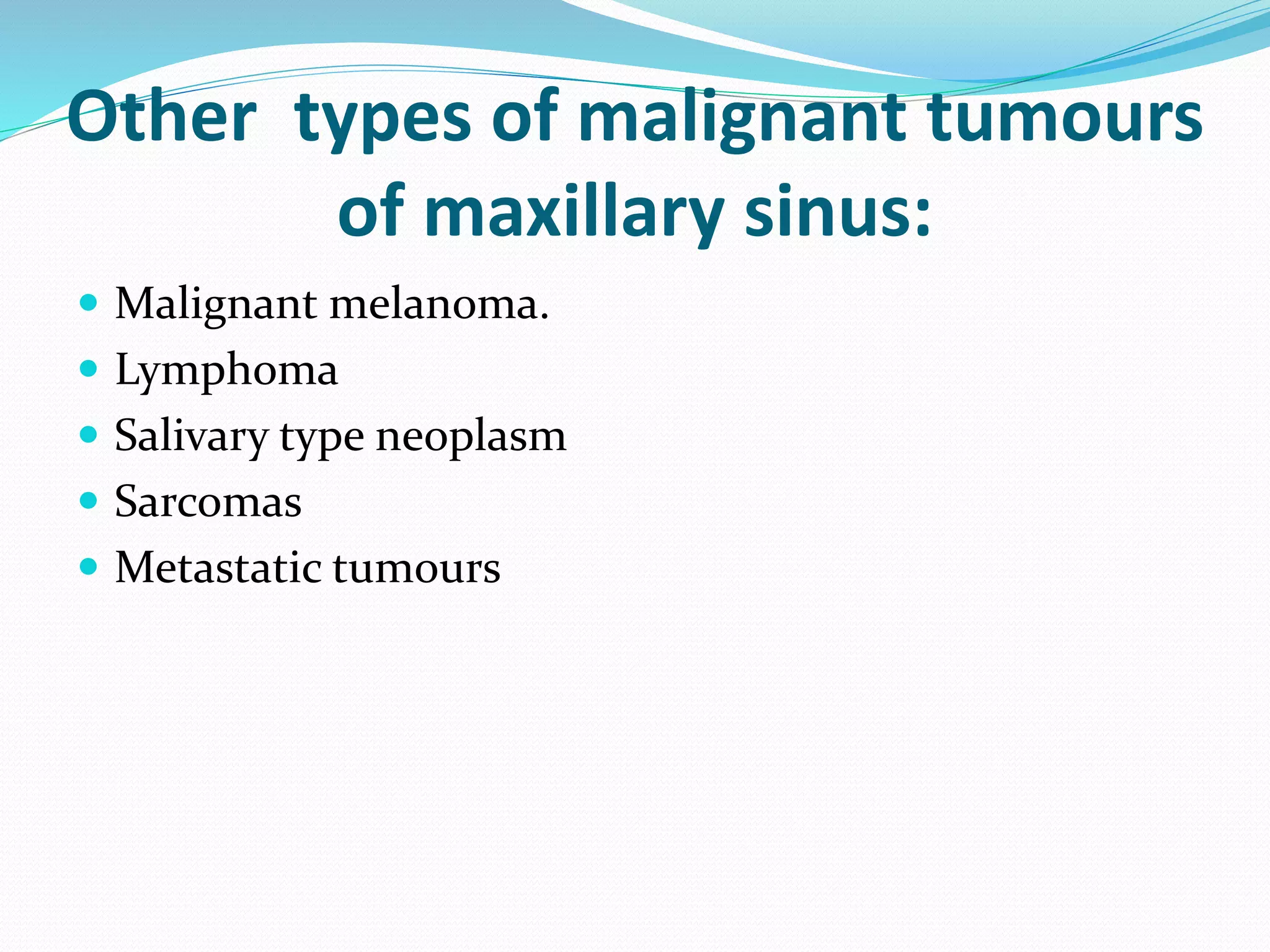 Other types of malignant tumours of maxillary sinus:

- Malignant melanoma.
- Lymphoma
- Salivary type neoplasm
- Sarcomas
- Metastatic tumours